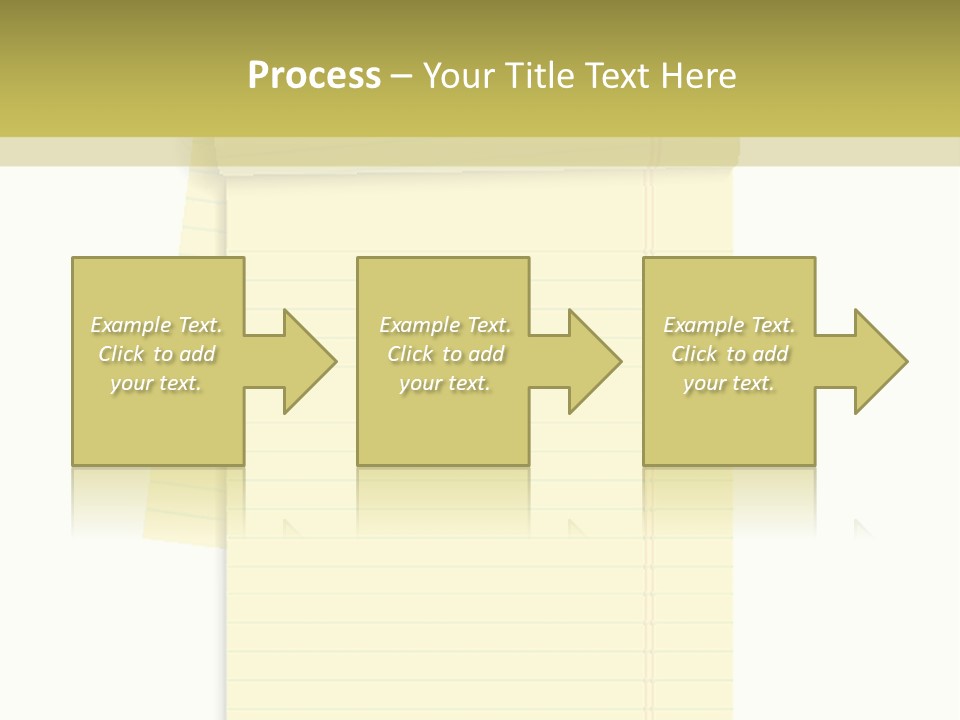 Process – Your Title Text Here

Example Text. Click to add your text.

Example Text. Click to add your text.

Example Text. Click to add your text.